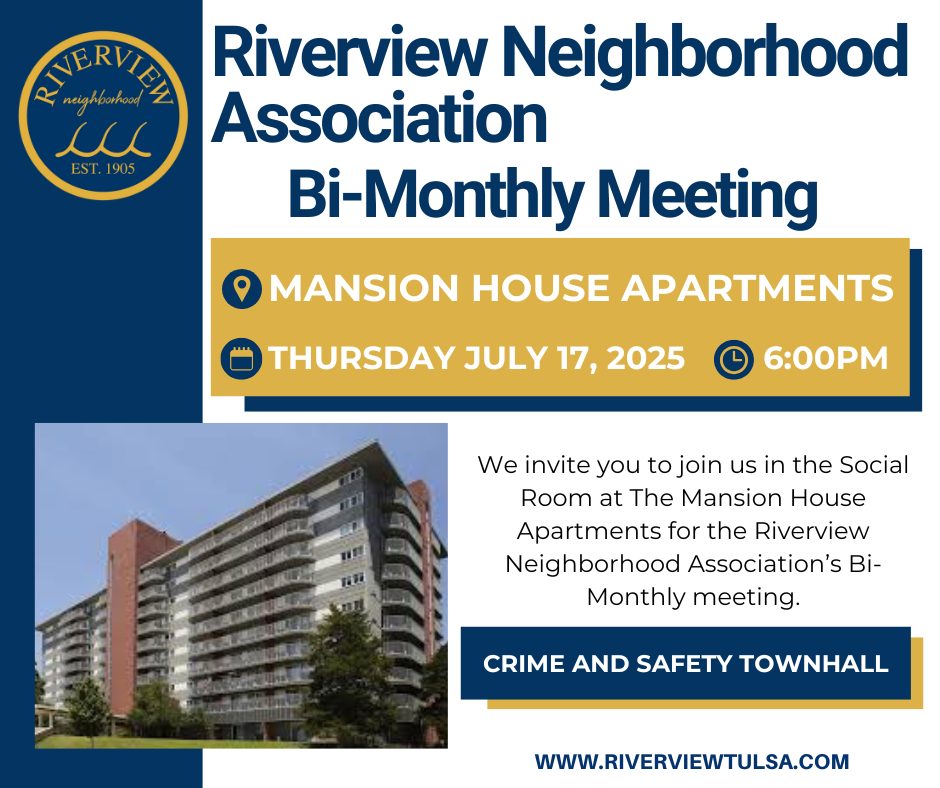 RIVERVIEW
neighborhood
EST. 1905

Riverview Neighborhood Association
Bi-Monthly Meeting

MANSION HOUSE APARTMENTS

THURSDAY JULY 17, 2025 6:00PM

We invite you to join us in the Social Room at The Mansion House Apartments for the Riverview Neighborhood Association's Bi-Monthly meeting.

CRIME AND SAFETY TOWNHALL

WWW.RIVERVIEWTULSA.COM